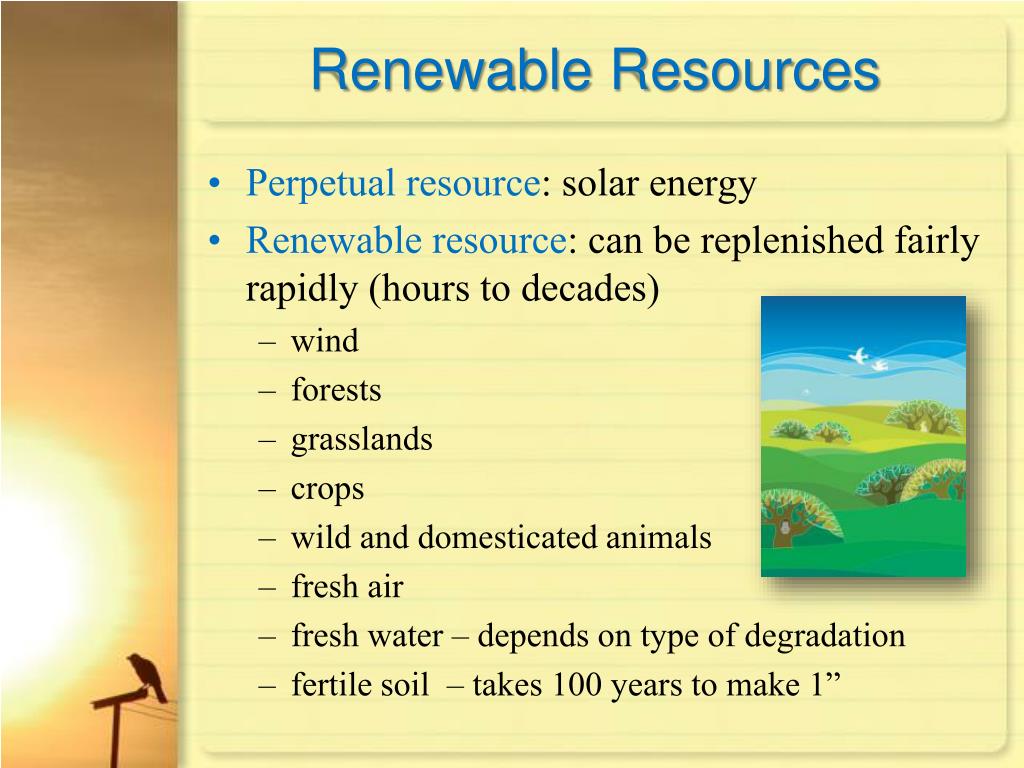 Renewable Resources

• Perpetual resource: solar energy
• Renewable resource: can be replenished fairly rapidly (hours to decades)
– wind
– forests
– grasslands
– crops
– wild and domesticated animals
– fresh air
– fresh water – depends on type of degradation
– fertile soil – takes 100 years to make 1”